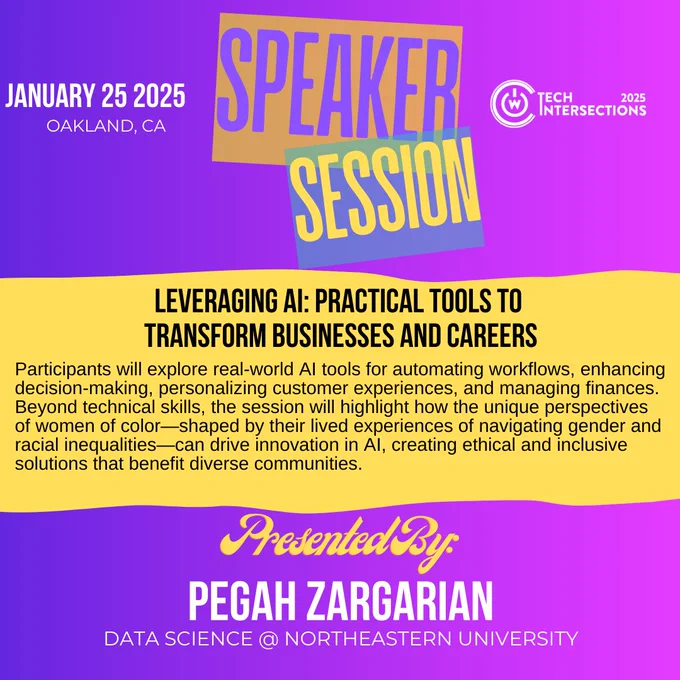 JANUARY 25 2025
OAKLAND, CA

SPEAKER SESSION

TECH INTERSECTIONS 2025

LEVERAGING AI: PRACTICAL TOOLS TO TRANSFORM BUSINESSES AND CAREERS

Participants will explore real-world AI tools for automating workflows, enhancing decision-making, personalizing customer experiences, and managing finances. Beyond technical skills, the session will highlight how the unique perspectives of women of color—shaped by their lived experiences of navigating gender and racial inequalities—can drive innovation in AI, creating ethical and inclusive solutions that benefit diverse communities.

Presented By:

PEGAH ZARGARIAN
DATA SCIENCE @ NORTHEASTERN UNIVERSITY